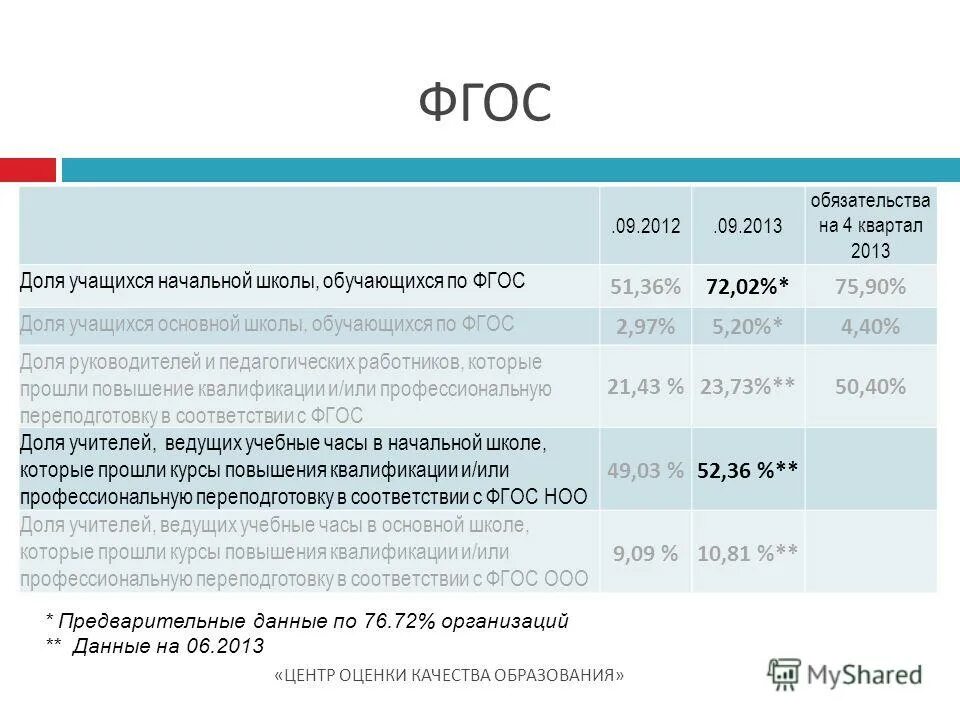 ФГОС

|  | .09.2012 | .09.2013 | обязательства на 4 квартал 2013 |
|---|---|---|---|
| Доля учащихся начальной школы, обучающихся по ФГОС | 51,36% | 72,02%* | 75,90% |
| Доля учащихся основной школы, обучающихся по ФГОС | 2,97% | 5,20%* | 4,40% |
| Доля руководителей и педагогических работников, которые прошли повышение квалификации и/или профессиональную переподготовку в соответствии с ФГОС | 21,43 % | 23,73%** | 50,40% |
| Доля учителей, ведущих учебные часы в начальной школе, которые прошли курсы повышения квалификации и/или профессиональную переподготовку в соответствии с ФГОС НОО | 49,03 % | 52,36 %** |  |
| Доля учителей, ведущих учебные часы в основной школе, которые прошли курсы повышения квалификации и/или профессиональную переподготовку в соответствии с ФГОС ООО | 9,09 % | 10,81 %** |  |

* Предварительные данные по 76.72% организаций
** Данные на 06.2013

«ЦЕНТР ОЦЕНКИ КАЧЕСТВА ОБРАЗОВАНИЯ»

MyShared